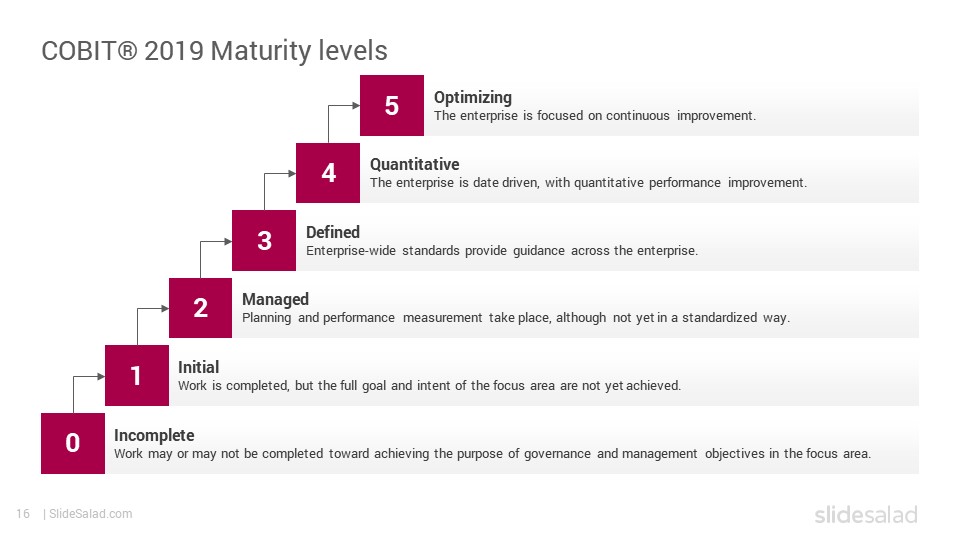 COBIT® 2019 Maturity levels

5
Optimizing
The enterprise is focused on continuous improvement.

4
Quantitative
The enterprise is date driven, with quantitative performance improvement.

3
Defined
Enterprise-wide standards provide guidance across the enterprise.

2
Managed
Planning and performance measurement take place, although not yet in a standardized way.

1
Initial
Work is completed, but the full goal and intent of the focus area are not yet achieved.

0
Incomplete
Work may or may not be completed toward achieving the purpose of governance and management objectives in the focus area.

16 | SlideSalad.com

slidesalad